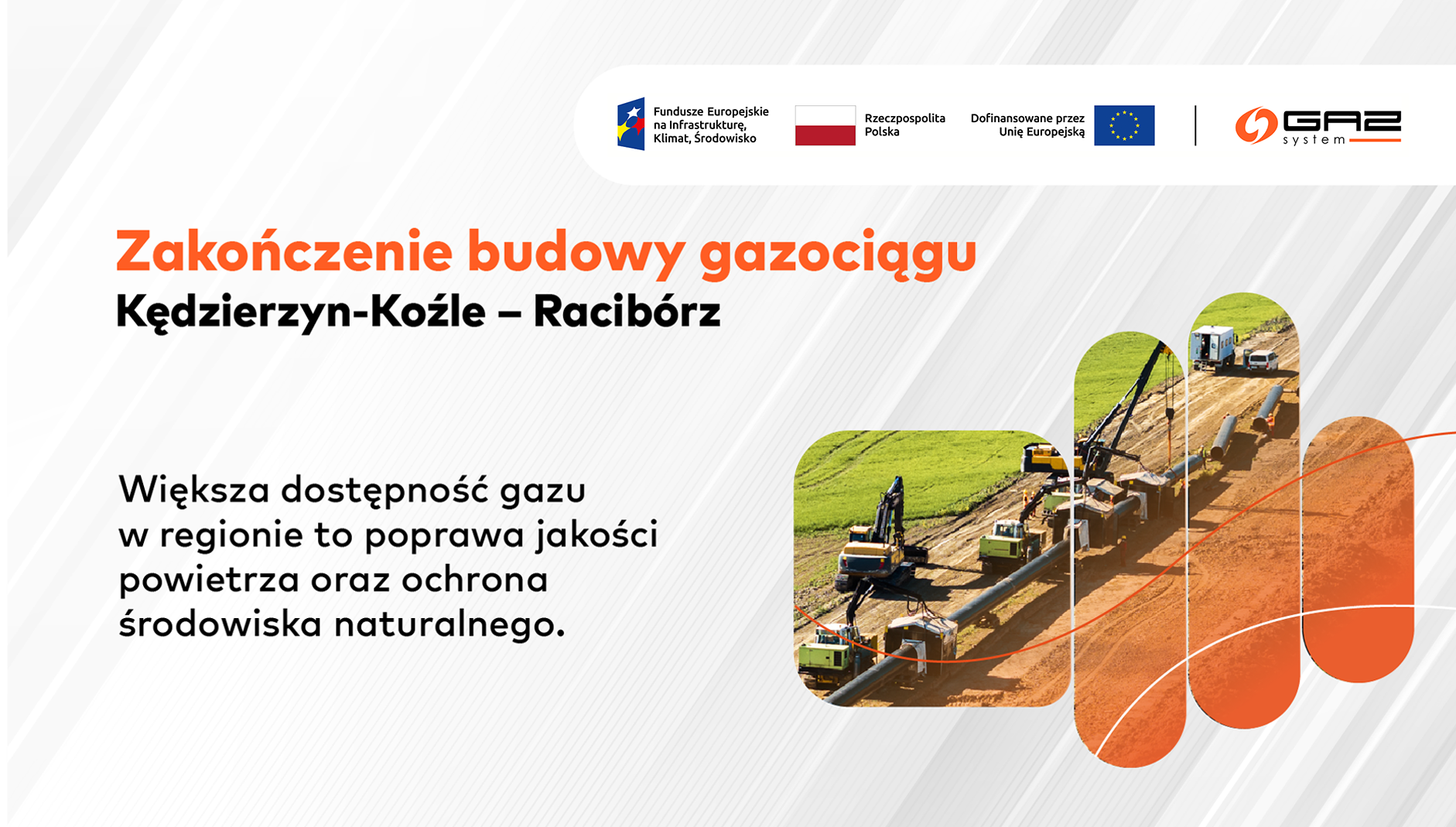 Fundusze Europejskie na Infrastrukturę, Klimat, Środowisko

Rzeczpospolita Polska

Dofinansowane przez Unię Europejską

GAZ system

Zakończenie budowy gazociągu
Kędzierzyn-Koźle – Racibórz

Większa dostępność gazu w regionie to poprawa jakości powietrza oraz ochrona środowiska naturalnego.